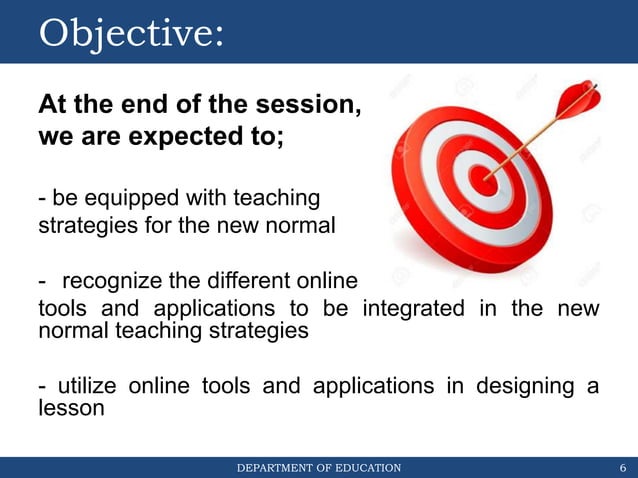 Objective:

At the end of the session, we are expected to;

- be equipped with teaching strategies for the new normal

- recognize the different online tools and applications to be integrated in the new normal teaching strategies

- utilize online tools and applications in designing a lesson

DEPARTMENT OF EDUCATION

6